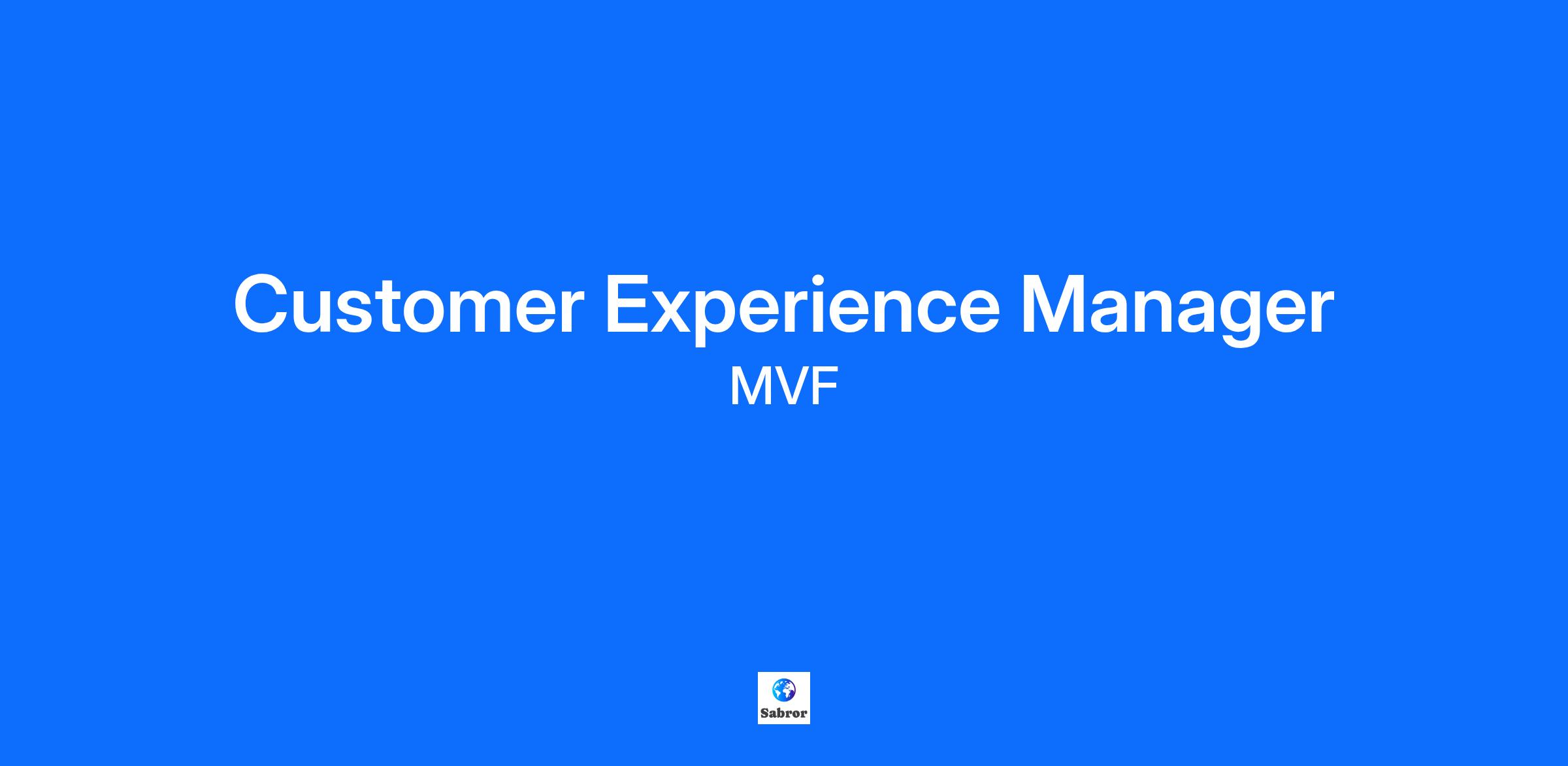 Customer Experience Manager
MVF

Sabror